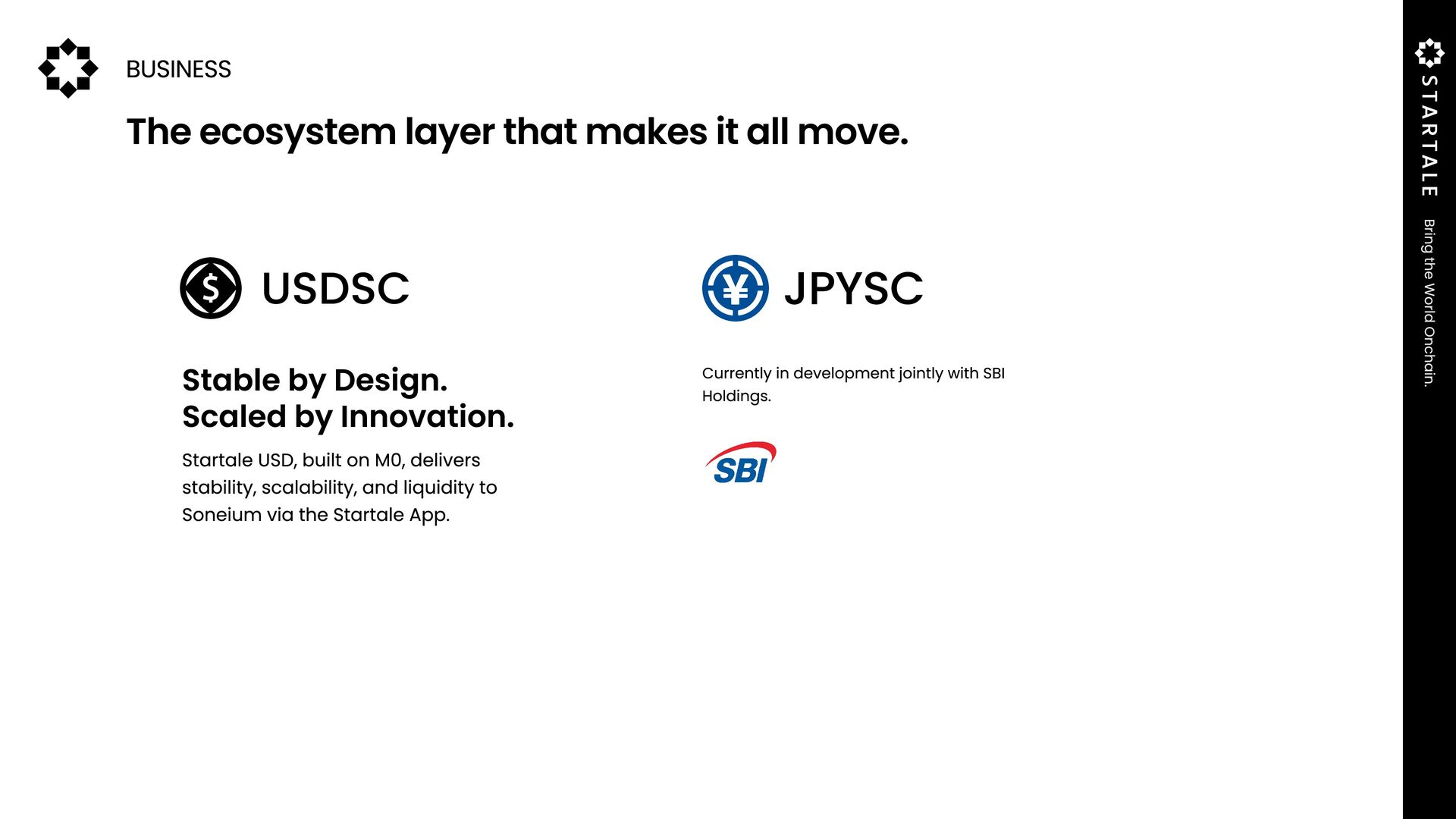 BUSINESS

The ecosystem layer that makes it all move.

USDSC

Stable by Design.
Scaled by Innovation.

Startale USD, built on M0, delivers stability, scalability, and liquidity to Soneium via the Startale App.

JPYSC

Currently in development jointly with SBI Holdings.

SBI

STARTALE

Bring the World Onchain.